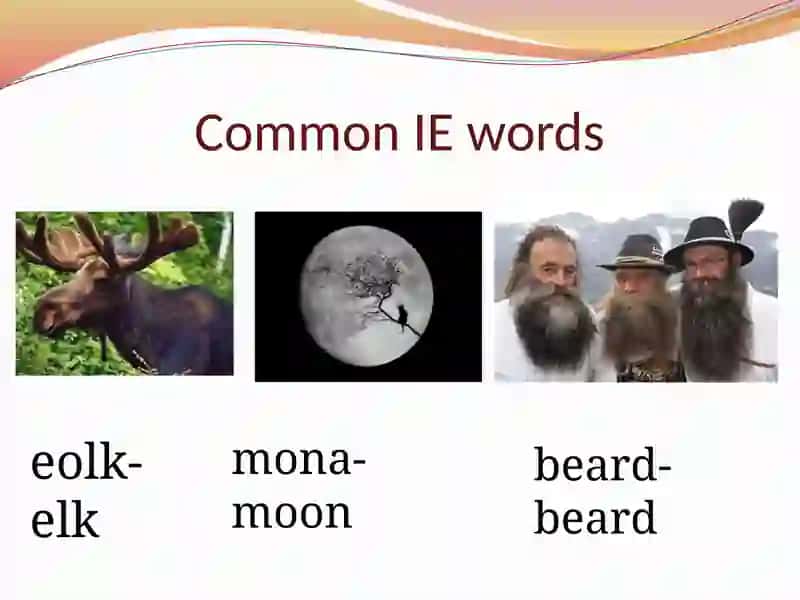 Common IE words

eolk-
elk

mona-
moon

beard-
beard